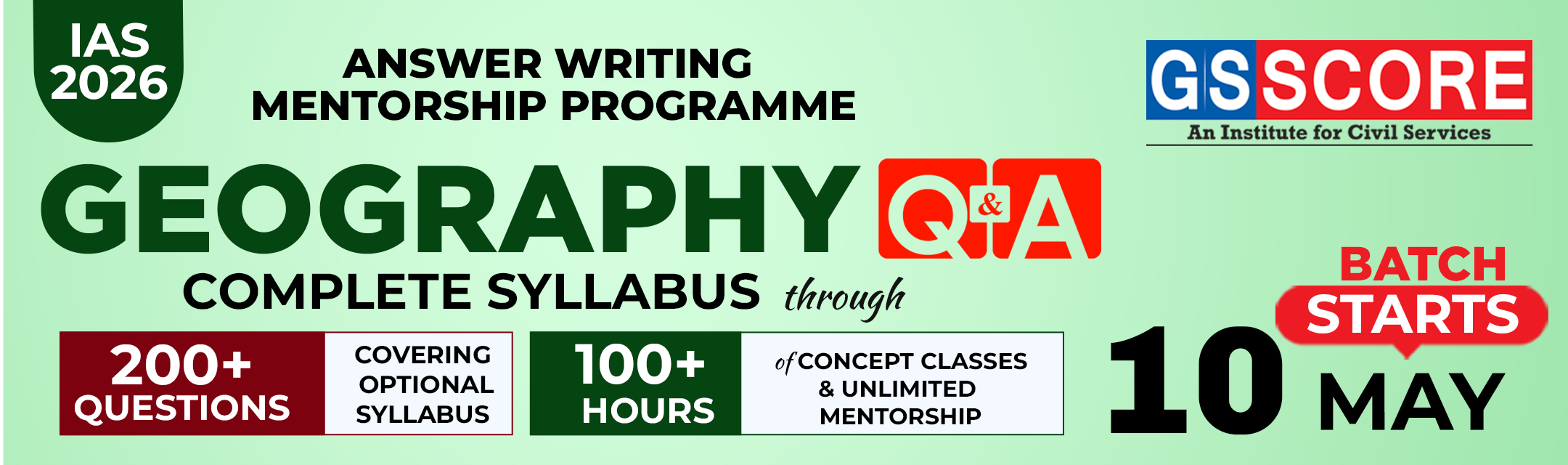 IAS 2026

ANSWER WRITING MENTORSHIP PROGRAMME

GS SCORE
An Institute for Civil Services

GEOGRAPHY Q&A

COMPLETE SYLLABUS through

200+ QUESTIONS

COVERING OPTIONAL SYLLABUS

100+ HOURS

of CONCEPT CLASSES & UNLIMITED MENTORSHIP

BATCH STARTS

10 MAY